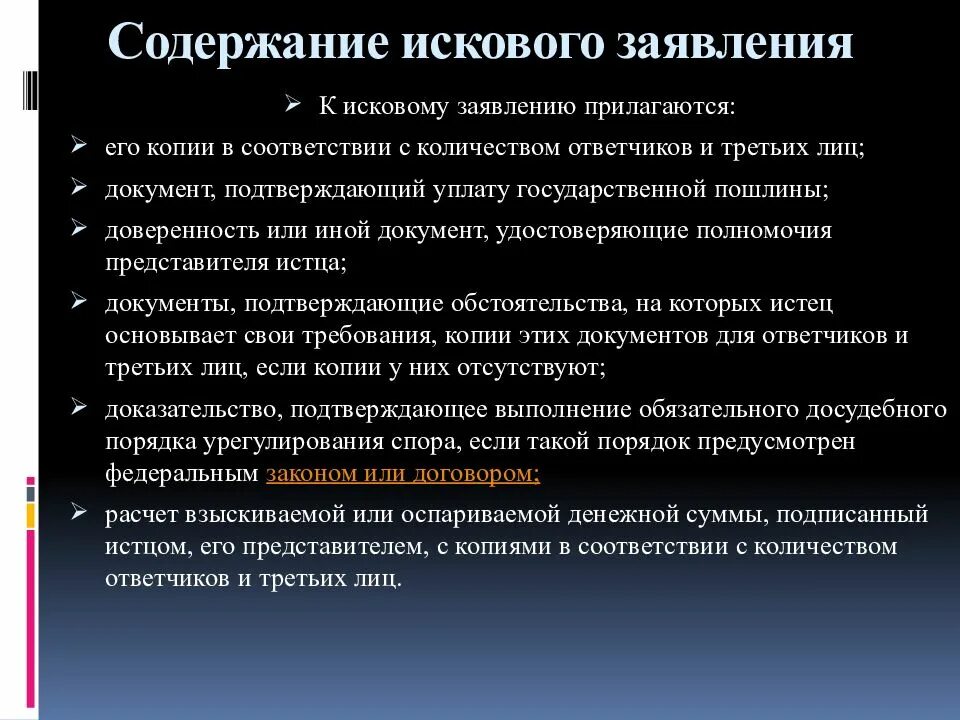 Содержание искового заявления

➢ К исковому заявлению прилагаются:

➢ его копии в соответствии с количеством ответчиков и третьих лиц;

➢ документ, подтверждающий уплату государственной пошлины;

➢ доверенность или иной документ, удостоверяющие полномочия представителя истца;

➢ документы, подтверждающие обстоятельства, на которых истец основывает свои требования, копии этих документов для ответчиков и третьих лиц, если копии у них отсутствуют;

➢ доказательство, подтверждающее выполнение обязательного досудебного порядка урегулирования спора, если такой порядок предусмотрен федеральным законом или договором;

➢ расчет взыскиваемой или оспариваемой денежной суммы, подписанный истцом, его представителем, с копиями в соответствии с количеством ответчиков и третьих лиц.